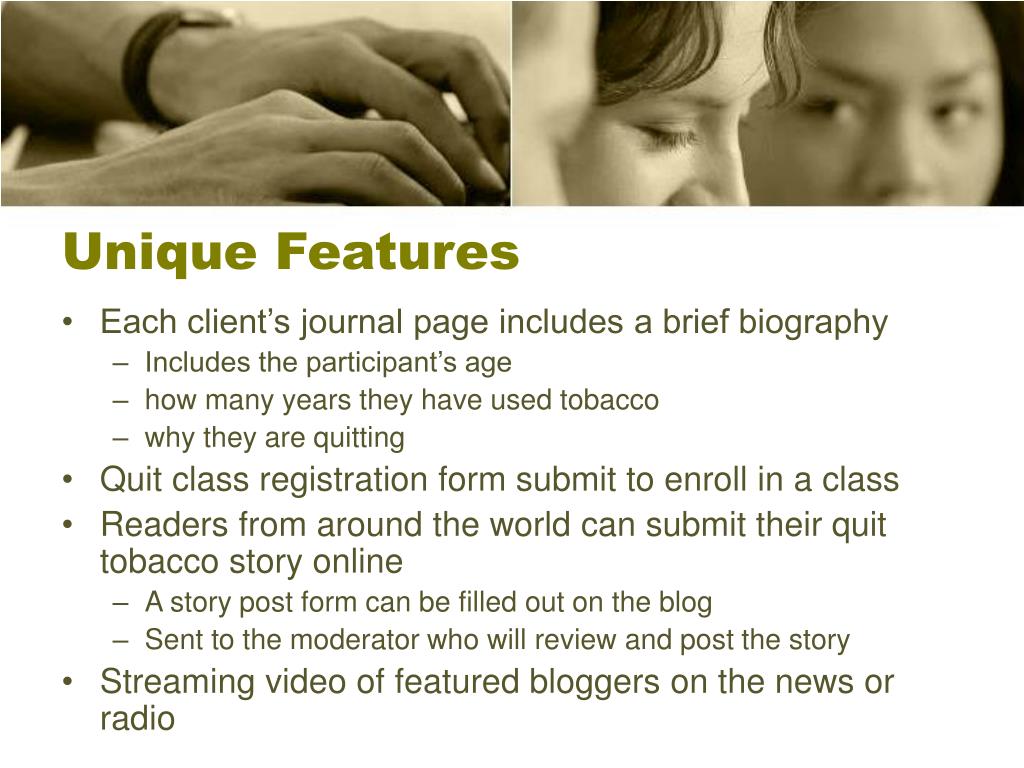 Unique Features

• Each client’s journal page includes a brief biography
– Includes the participant’s age
– how many years they have used tobacco
– why they are quitting
• Quit class registration form submit to enroll in a class
• Readers from around the world can submit their quit tobacco story online
– A story post form can be filled out on the blog
– Sent to the moderator who will review and post the story
• Streaming video of featured bloggers on the news or radio